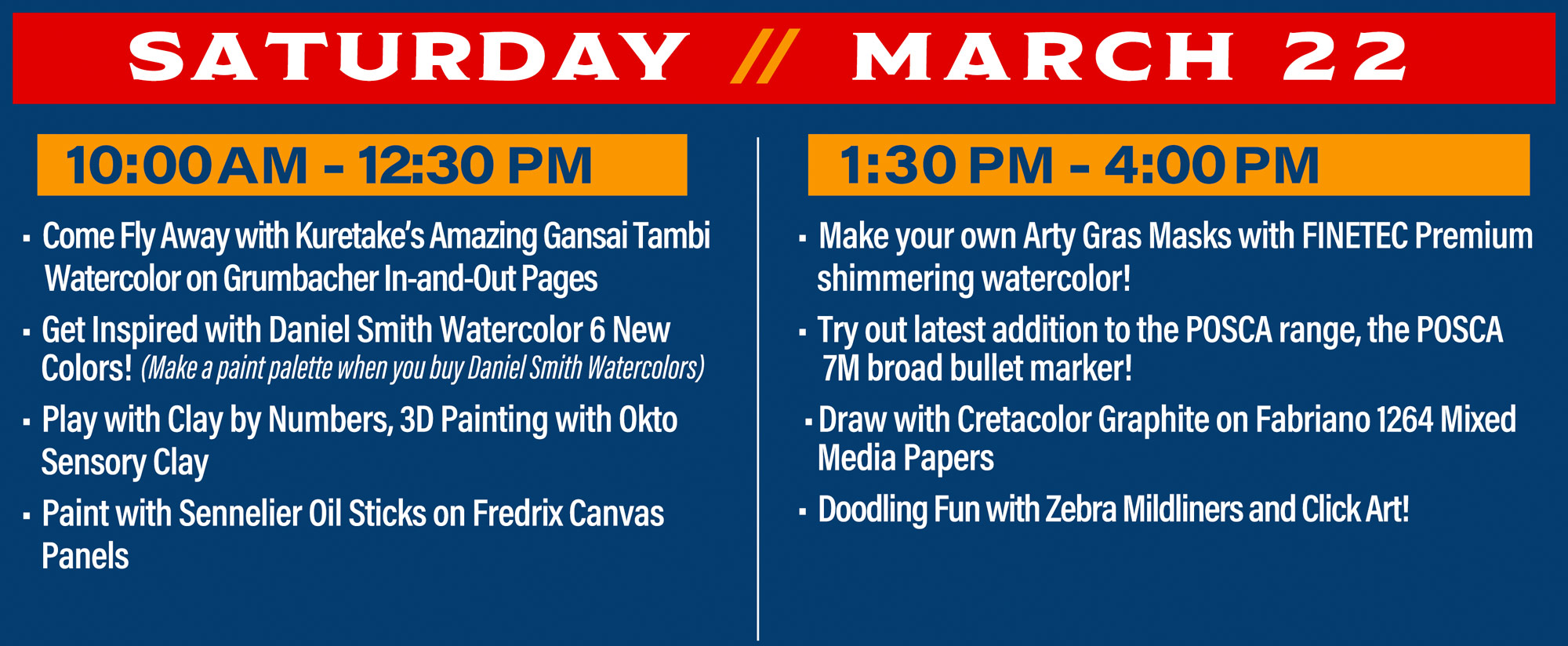 SATURDAY // MARCH 22

10:00 AM - 12:30 PM

▪ Come Fly Away with Kuretake's Amazing Gansai Tambi Watercolor on Grumbacher In-and-Out Pages

▪ Get Inspired with Daniel Smith Watercolor 6 New Colors! (Make a paint palette when you buy Daniel Smith Watercolors)

▪ Play with Clay by Numbers, 3D Painting with Okto Sensory Clay

▪ Paint with Sennelier Oil Sticks on Fredrix Canvas Panels

1:30 PM - 4:00 PM

▪ Make your own Arty Gras Masks with FINETEC Premium shimmering watercolor!

▪ Try out latest addition to the POSCA range, the POSCA 7M broad bullet marker!

▪ Draw with Cretacolor Graphite on Fabriano 1264 Mixed Media Papers

▪ Doodling Fun with Zebra Mildliners and Click Art!